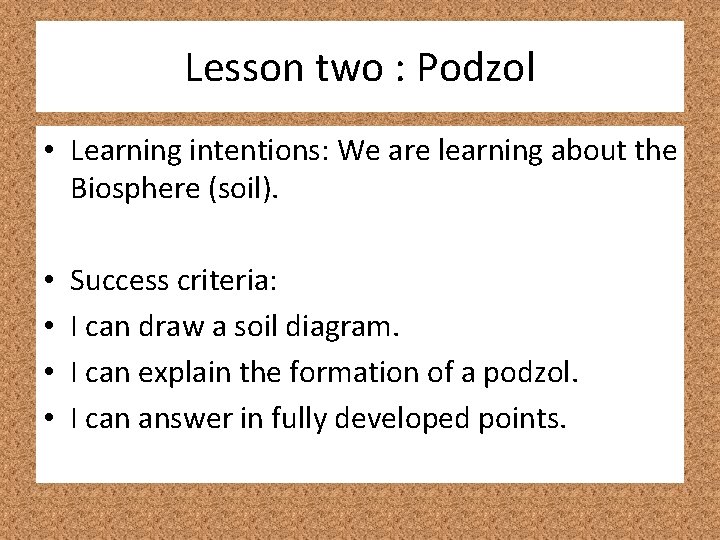 Lesson two : Podzol

• Learning intentions: We are learning about the Biosphere (soil).

• Success criteria:
• I can draw a soil diagram.
• I can explain the formation of a podzol.
• I can answer in fully developed points.